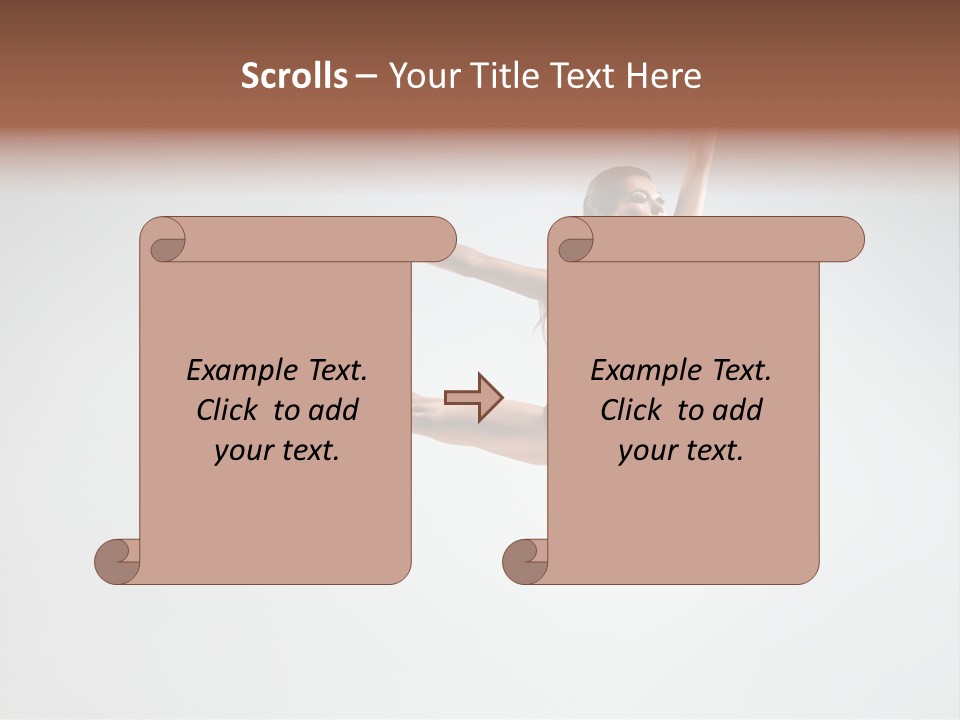 Scrolls – Your Title Text Here

Example Text. Click to add your text.

Example Text. Click to add your text.